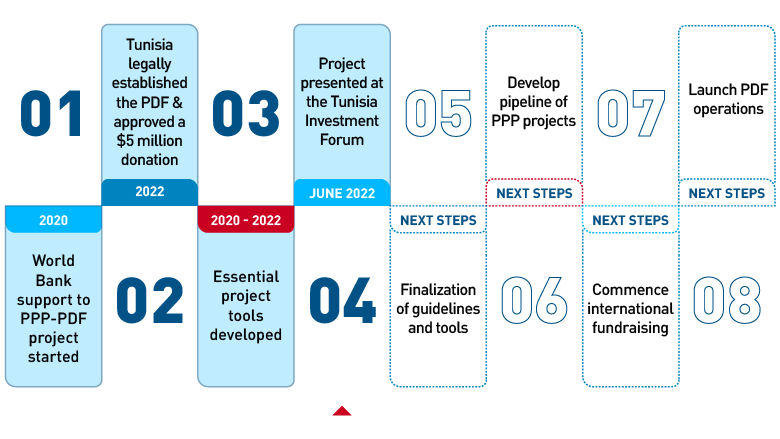 01

2020

World Bank support to PPP-PDF project started

Tunisia legally established the PDF & approved a $5 million donation

2022

02

03

2020 - 2022

Essential project tools developed

Project presented at the Tunisia Investment Forum

JUNE 2022

04

05

NEXT STEPS

Finalization of guidelines and tools

Develop pipeline of PPP projects

NEXT STEPS

06

07

NEXT STEPS

Commence international fundraising

Launch PDF operations

NEXT STEPS

08